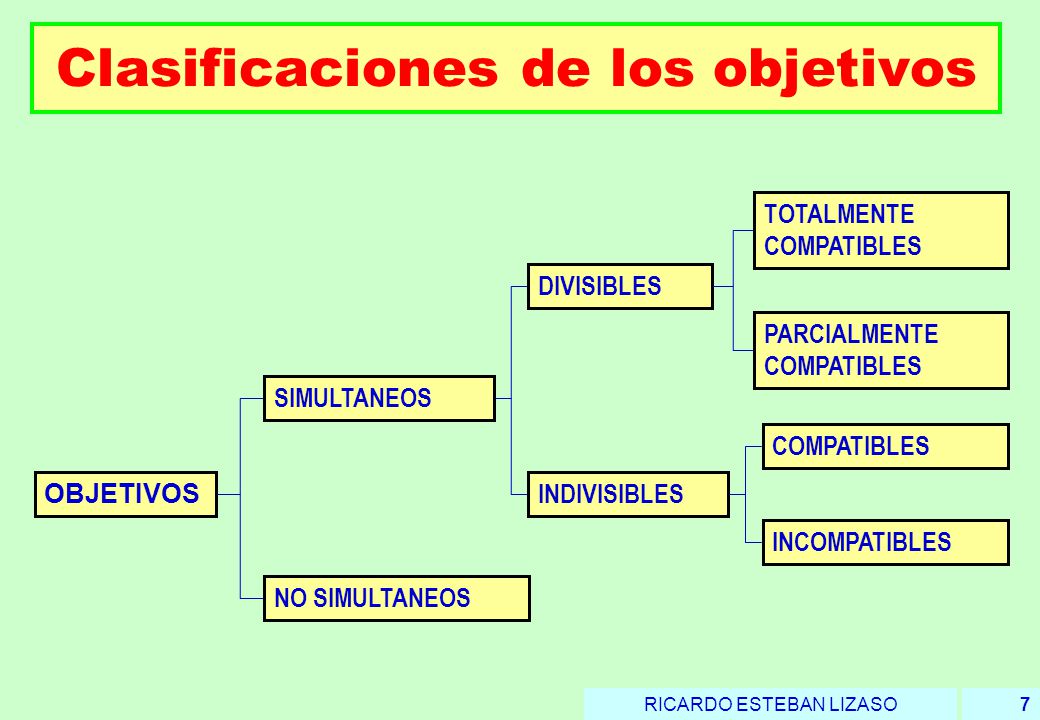 Clasificaciones de los objetivos

OBJETIVOS

SIMULTANEOS

NO SIMULTANEOS

DIVISIBLES

INDIVISIBLES

TOTALMENTE COMPATIBLES

PARCIALMENTE COMPATIBLES

COMPATIBLES

INCOMPATIBLES

RICARDO ESTEBAN LIZASO

7